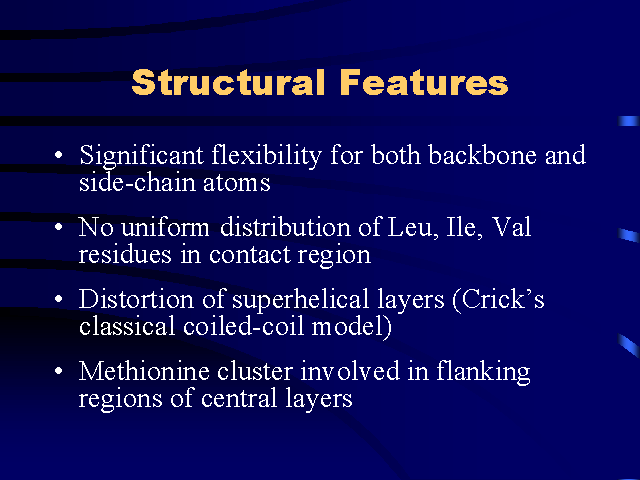 Structural Features

• Significant flexibility for both backbone and side-chain atoms

• No uniform distribution of Leu, Ile, Val residues in contact region

• Distortion of superhelical layers (Crick's classical coiled-coil model)

• Methionine cluster involved in flanking regions of central layers